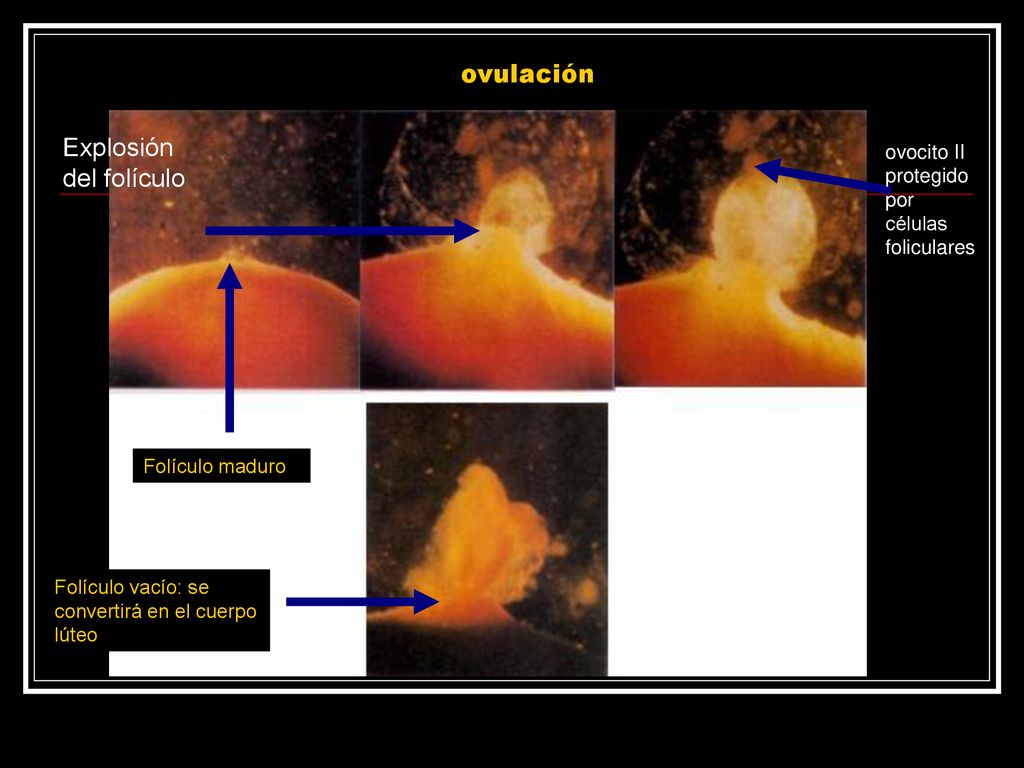 ovulación

Explosión del folículo

ovocito II protegido por células foliculares

Folículo maduro

Folículo vacío: se convertirá en el cuerpo lúteo